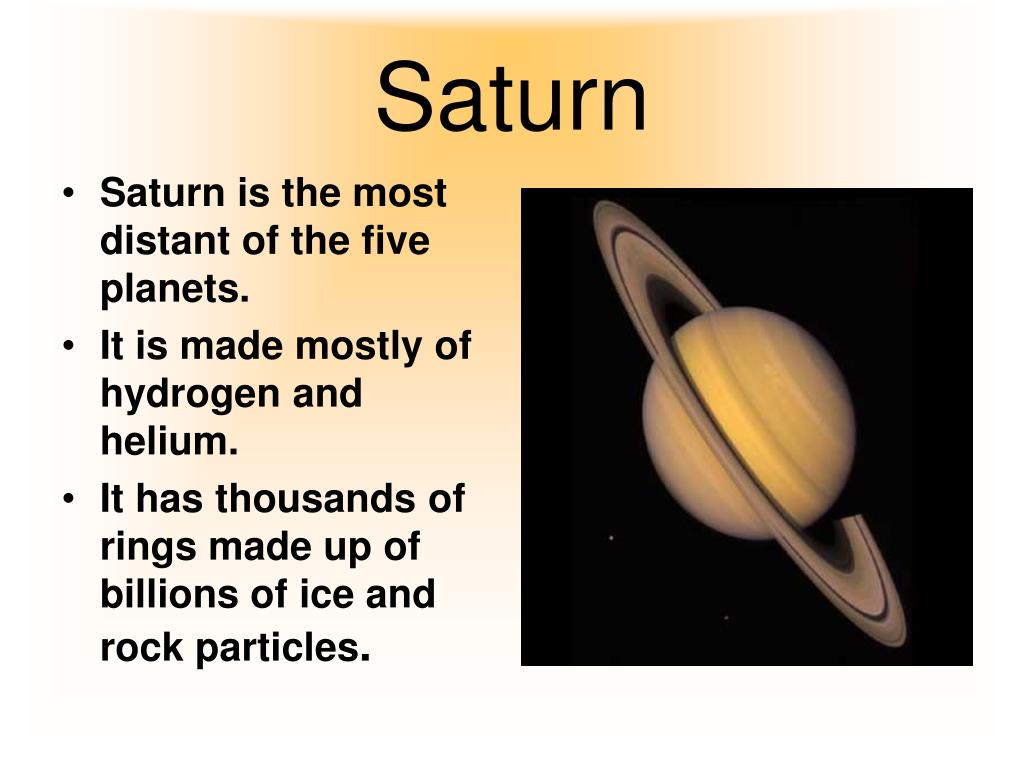 Saturn

• Saturn is the most distant of the five planets.
• It is made mostly of hydrogen and helium.
• It has thousands of rings made up of billions of ice and rock particles.